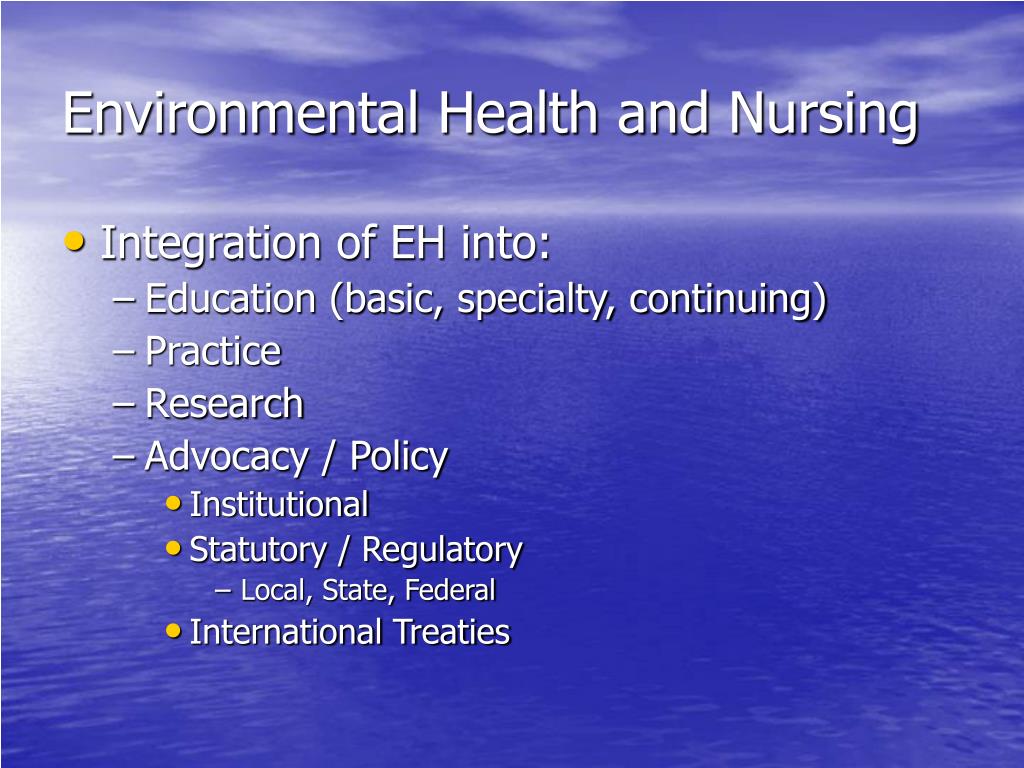 Environmental Health and Nursing

• Integration of EH into:
– Education (basic, specialty, continuing)
– Practice
– Research
– Advocacy / Policy
• Institutional
• Statutory / Regulatory
– Local, State, Federal
• International Treaties